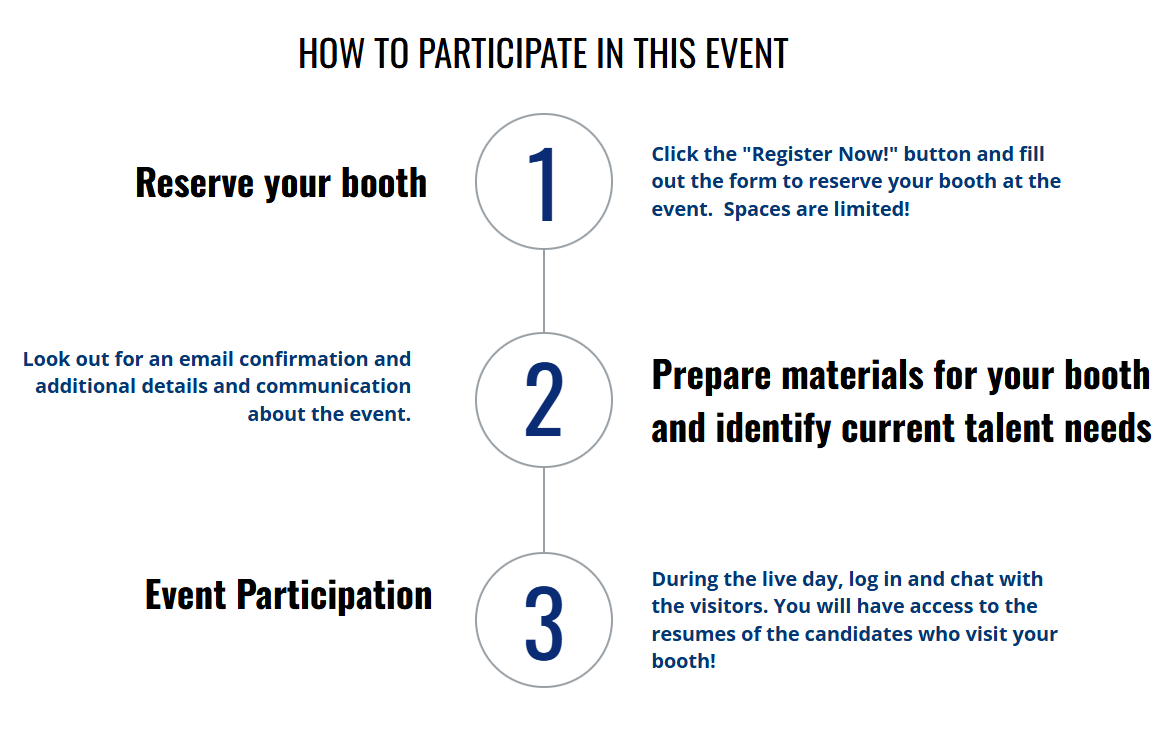 HOW TO PARTICIPATE IN THIS EVENT

Reserve your booth

1

Click the "Register Now!" button and fill out the form to reserve your booth at the event. Spaces are limited!

Look out for an email confirmation and additional details and communication about the event.

2

Prepare materials for your booth and identify current talent needs

Event Participation

3

During the live day, log in and chat with the visitors. You will have access to the resumes of the candidates who visit your booth!